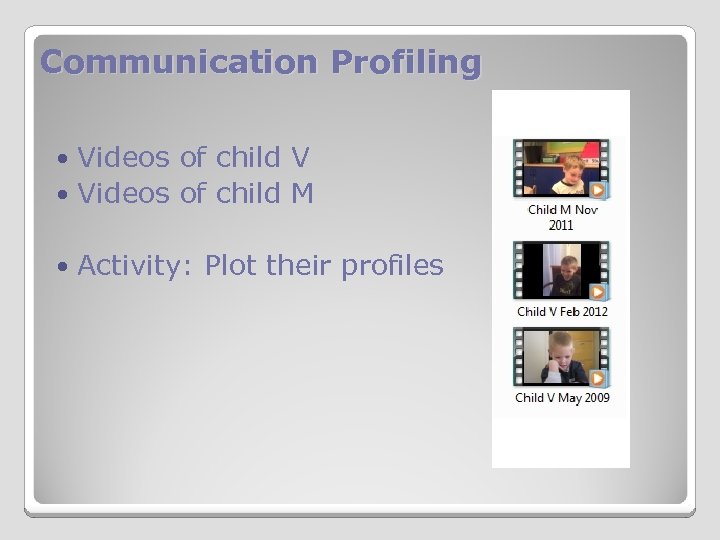 Communication Profiling

• Videos of child V
• Videos of child M

• Activity: Plot their profiles

Child M Nov 2011

Child V Feb 2012

Child V May 2009